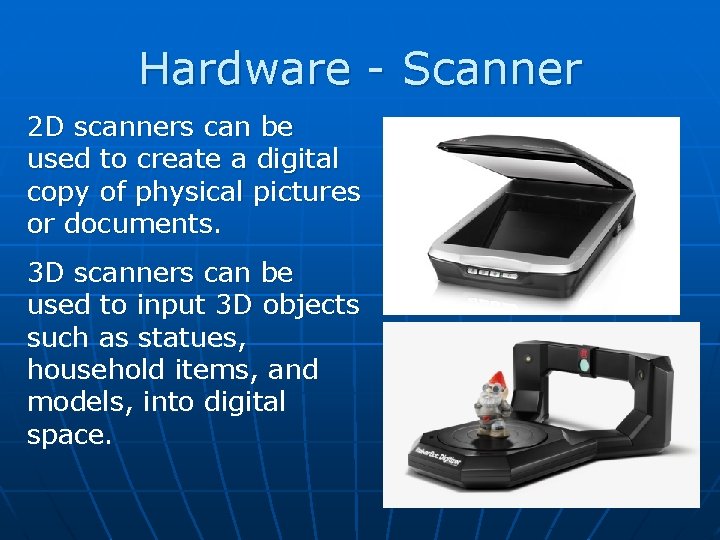 Hardware - Scanner

2D scanners can be used to create a digital copy of physical pictures or documents.

3D scanners can be used to input 3D objects such as statues, household items, and models, into digital space.

MakerBot Digitizer